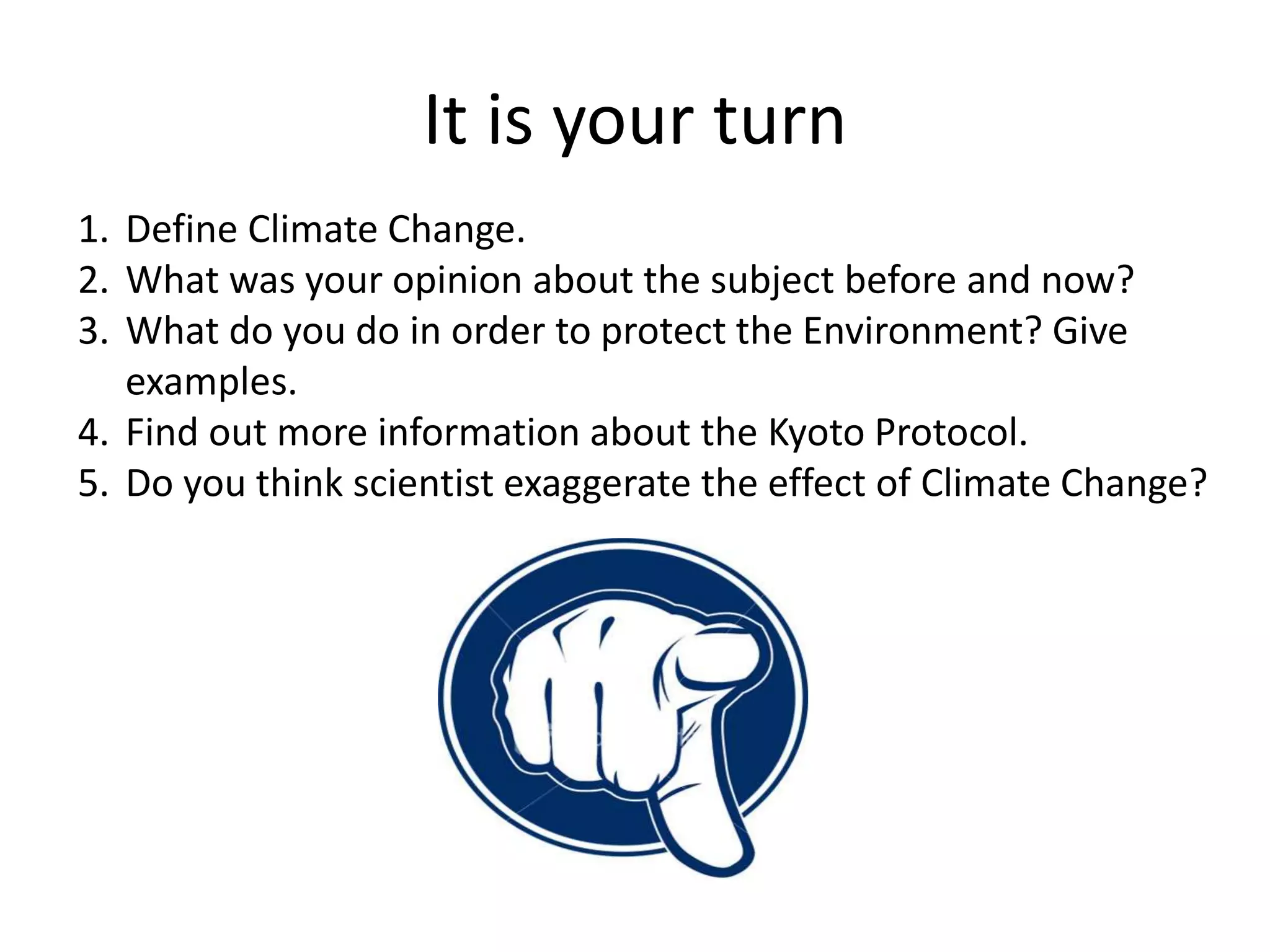 It is your turn

1. Define Climate Change.
2. What was your opinion about the subject before and now?
3. What do you do in order to protect the Environment? Give examples.
4. Find out more information about the Kyoto Protocol.
5. Do you think scientist exaggerate the effect of Climate Change?